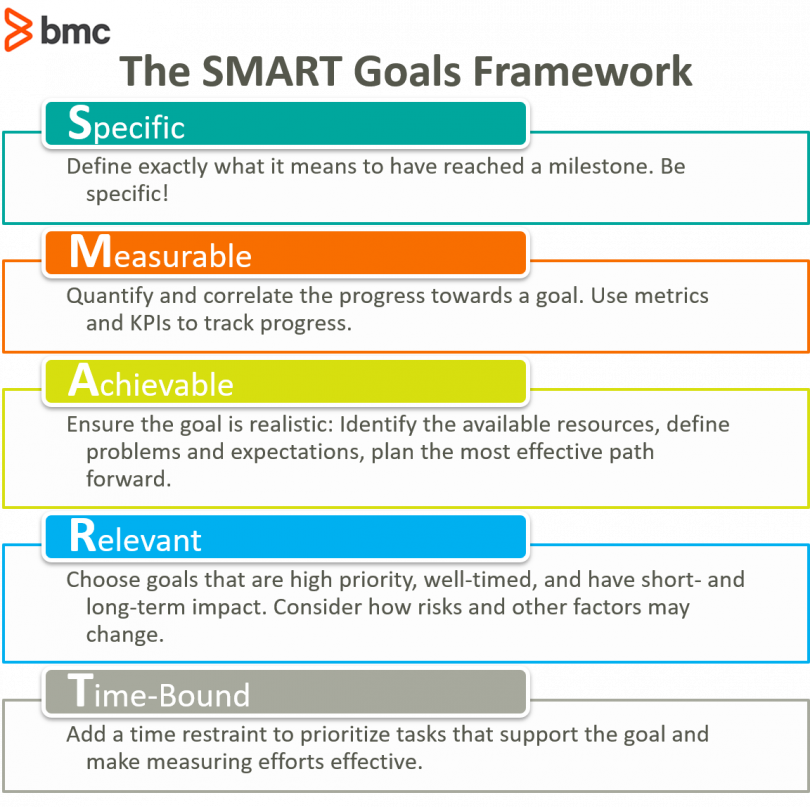 bmc

The SMART Goals Framework

Specific

Define exactly what it means to have reached a milestone. Be specific!

Measurable

Quantify and correlate the progress towards a goal. Use metrics and KPIs to track progress.

Achievable

Ensure the goal is realistic: Identify the available resources, define problems and expectations, plan the most effective path forward.

Relevant

Choose goals that are high priority, well-timed, and have short- and long-term impact. Consider how risks and other factors may change.

Time-Bound

Add a time restraint to prioritize tasks that support the goal and make measuring efforts effective.